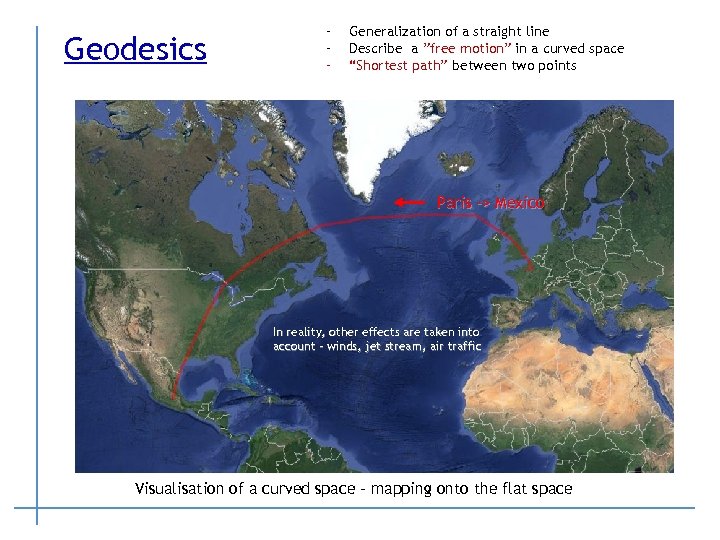 Geodesics

- Generalization of a straight line
- Describe a "free motion" in a curved space
- "Shortest path" between two points

Paris -> Mexico

In reality, other effects are taken into account - winds, jet stream, air traffic

Visualisation of a curved space - mapping onto the flat space